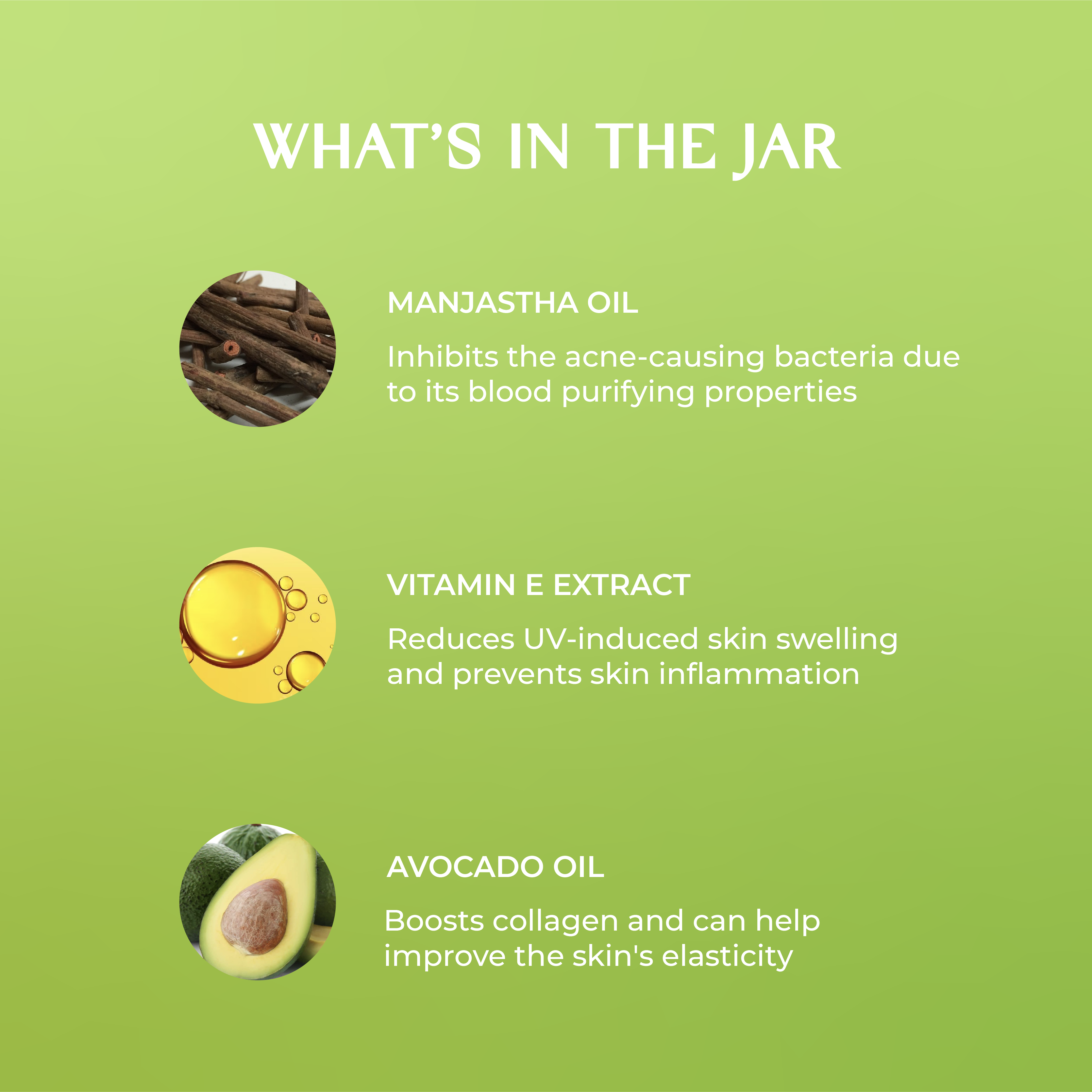 WHAT'S IN THE JAR

MANJASTHA OIL

Inhibits the acne-causing bacteria due to its blood purifying properties

VITAMIN E EXTRACT

Reduces UV-induced skin swelling and prevents skin inflammation

AVOCADO OIL

Boosts collagen and can help improve the skin's elasticity